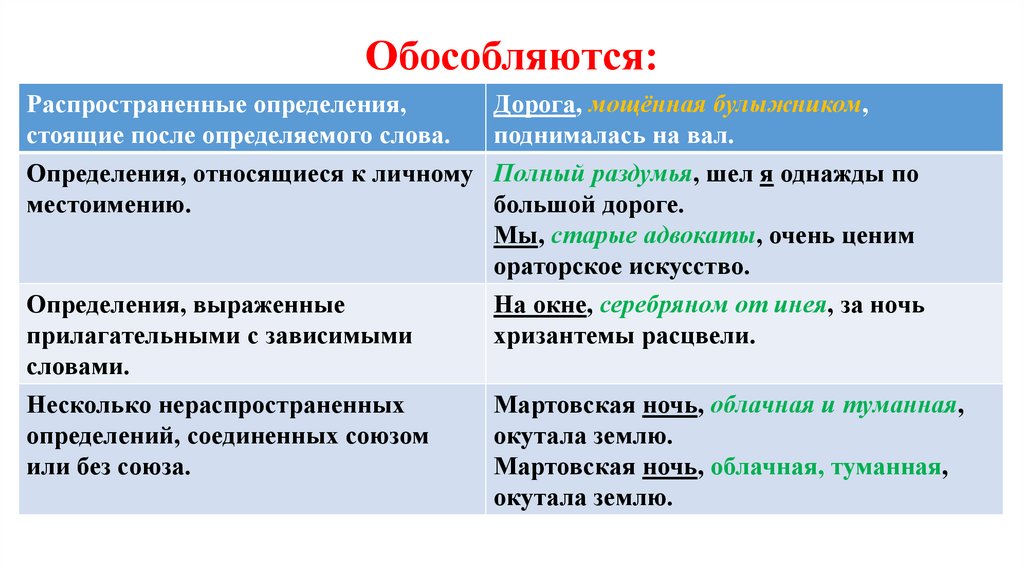 Обособляются:

| Распространенные определения, стоящие после определяемого слова. | Дорога, мощённая булыжником, поднималась на вал. |
|---|---|
| Определения, относящиеся к личному местоимению. | Полный раздумья, шел я однажды по большой дороге. Мы, старые адвокаты, очень ценим ораторское искусство. |
| Определения, выраженные прилагательными с зависимыми словами. | На окне, серебряном от инея, за ночь хризантемы расцвели. |
| Несколько нераспространенных определений, соединенных союзом или без союза. | Мартовская ночь, облачная и туманная, окутала землю. Мартовская ночь, облачная, туманная, окутала землю. |